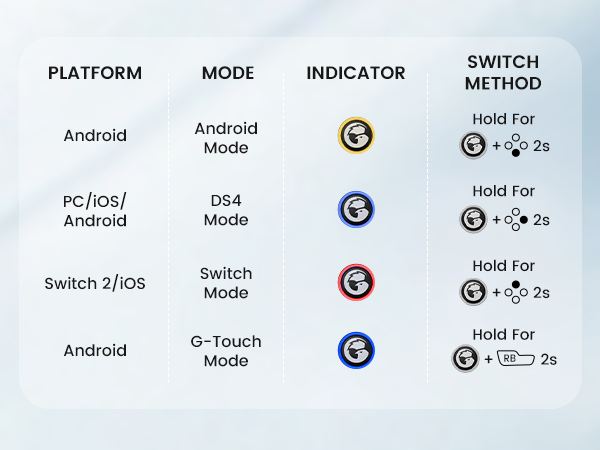 | PLATFORM | MODE | INDICATOR | SWITCH METHOD |
|---|---|---|---|
| Android | Android Mode | | Hold For + 2s |
| PC/iOS/ Android | DS4 Mode | | Hold For + 2s |
| Switch 2/iOS | Switch Mode | | Hold For + 2s |
| Android | G-Touch Mode | | Hold For + RB 2s |